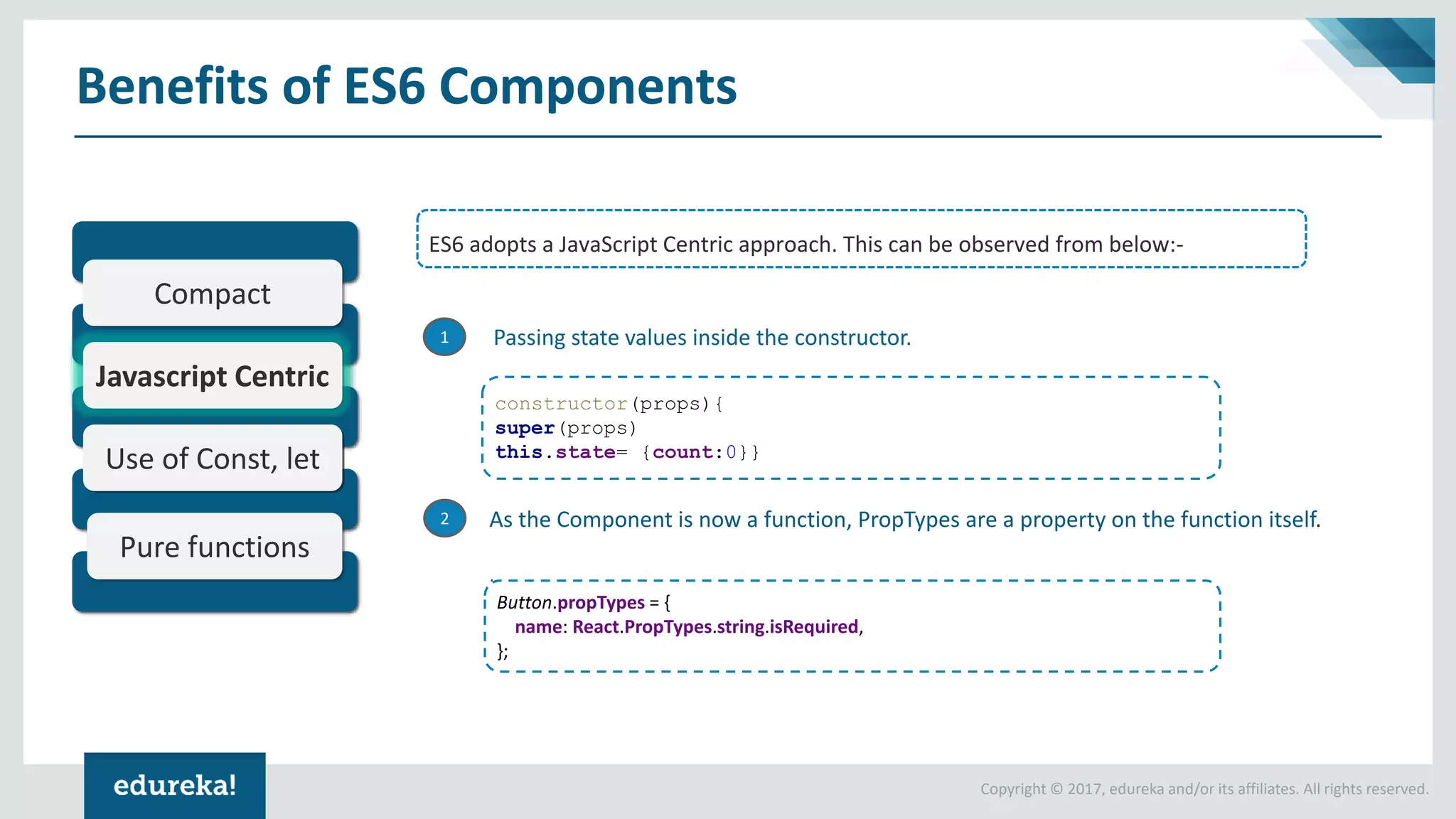 Benefits of ES6 Components

Compact

Javascript Centric

Use of Const, let

Pure functions

ES6 adopts a JavaScript Centric approach. This can be observed from below:-

1 Passing state values inside the constructor.

constructor(props){
super(props)
this.state= {count:0}}

2 As the Component is now a function, PropTypes are a property on the function itself.

Button.propTypes = {
name: React.PropTypes.string.isRequired,
};

edureka!

Copyright © 2017, edureka and/or its affiliates. All rights reserved.